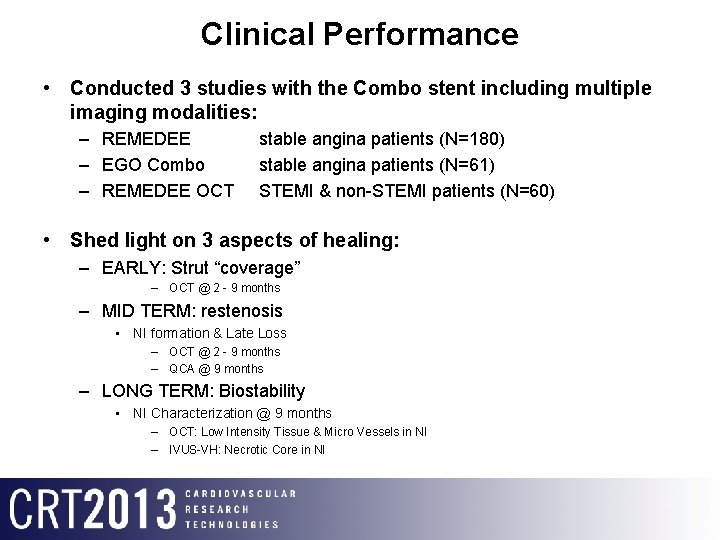 Clinical Performance

• Conducted 3 studies with the Combo stent including multiple imaging modalities:
– REMEDEE stable angina patients (N=180)
– EGO Combo stable angina patients (N=61)
– REMEDEE OCT STEMI & non-STEMI patients (N=60)

• Shed light on 3 aspects of healing:
– EARLY: Strut “coverage”
– OCT @ 2 - 9 months
– MID TERM: restenosis
• NI formation & Late Loss
– OCT @ 2 - 9 months
– QCA @ 9 months
– LONG TERM: Biostability
• NI Characterization @ 9 months
– OCT: Low Intensity Tissue & Micro Vessels in NI
– IVUS-VH: Necrotic Core in NI

CRT2013 CARDIOVASCULAR RESEARCH TECHNOLOGIES